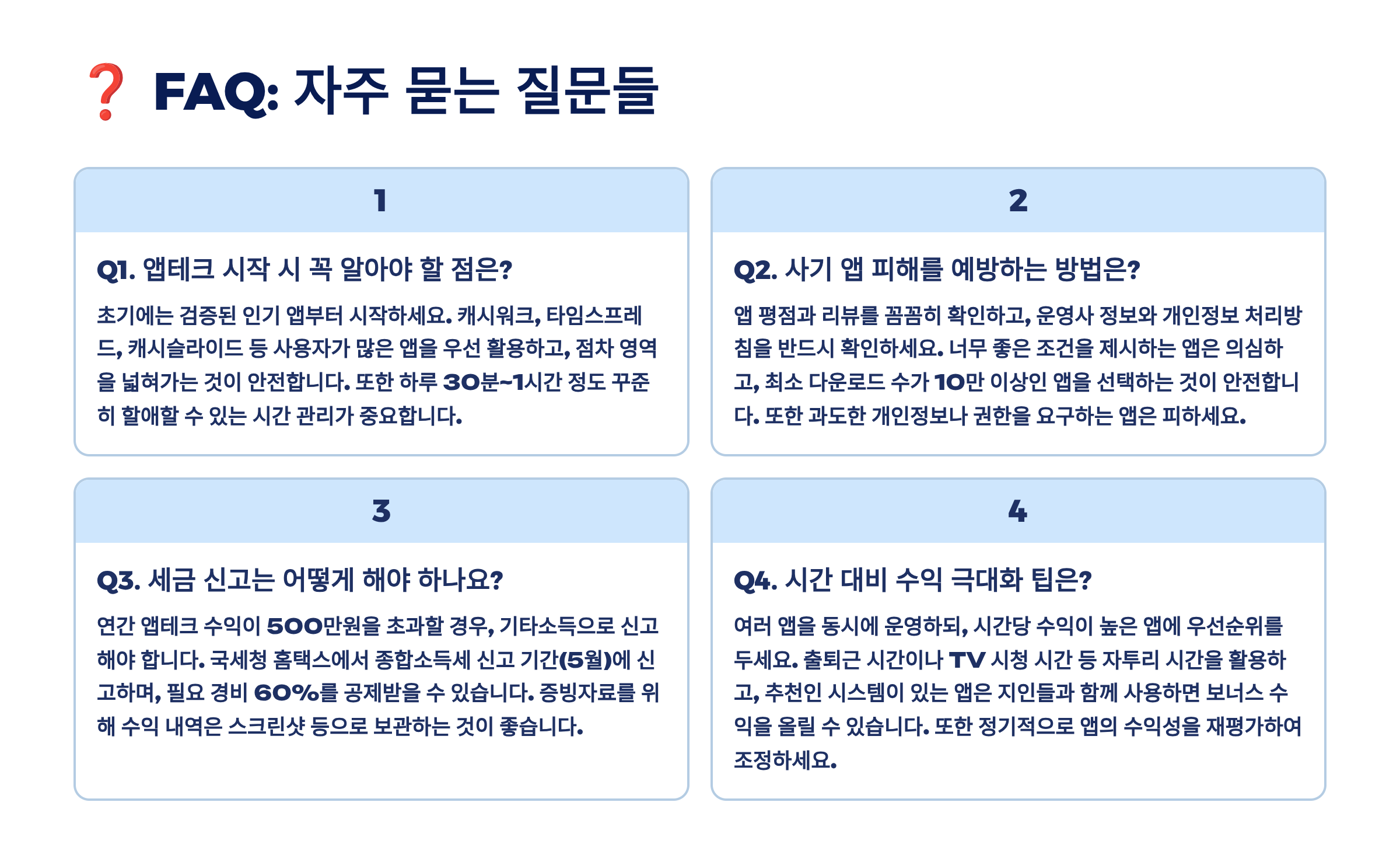 ❓ FAQ: 자주 묻는 질문들

1

Q1. 앱테크 시작 시 꼭 알아야 할 점은?

초기에는 검증된 인기 앱부터 시작하세요. 캐시워크, 타임스프레드, 캐시슬라이드 등 사용자가 많은 앱을 우선 활용하고, 점차 영역을 넓혀가는 것이 안전합니다. 또한 하루 30분~1시간 정도 꾸준히 할애할 수 있는 시간 관리가 중요합니다.

2

Q2. 사기 앱 피해를 예방하는 방법은?

앱 평점과 리뷰를 꼼꼼히 확인하고, 운영사 정보와 개인정보 처리방침을 반드시 확인하세요. 너무 좋은 조건을 제시하는 앱은 의심하고, 최소 다운로드 수가 10만 이상인 앱을 선택하는 것이 안전합니다. 또한 과도한 개인정보나 권한을 요구하는 앱은 피하세요.

3

Q3. 세금 신고는 어떻게 해야 하나요?

연간 앱테크 수익이 500만원을 초과할 경우, 기타소득으로 신고해야 합니다. 국세청 홈택스에서 종합소득세 신고 기간(5월)에 신고하며, 필요 경비 60%를 공제받을 수 있습니다. 증빙자료를 위해 수익 내역은 스크린샷 등으로 보관하는 것이 좋습니다.

4

Q4. 시간 대비 수익 극대화 팁은?

여러 앱을 동시에 운영하되, 시간당 수익이 높은 앱에 우선순위를 두세요. 출퇴근 시간이나 TV 시청 시간 등 자투리 시간을 활용하고, 추천인 시스템이 있는 앱은 지인들과 함께 사용하면 보너스 수익을 올릴 수 있습니다. 또한 정기적으로 앱의 수익성을 재평가하여 조정하세요.